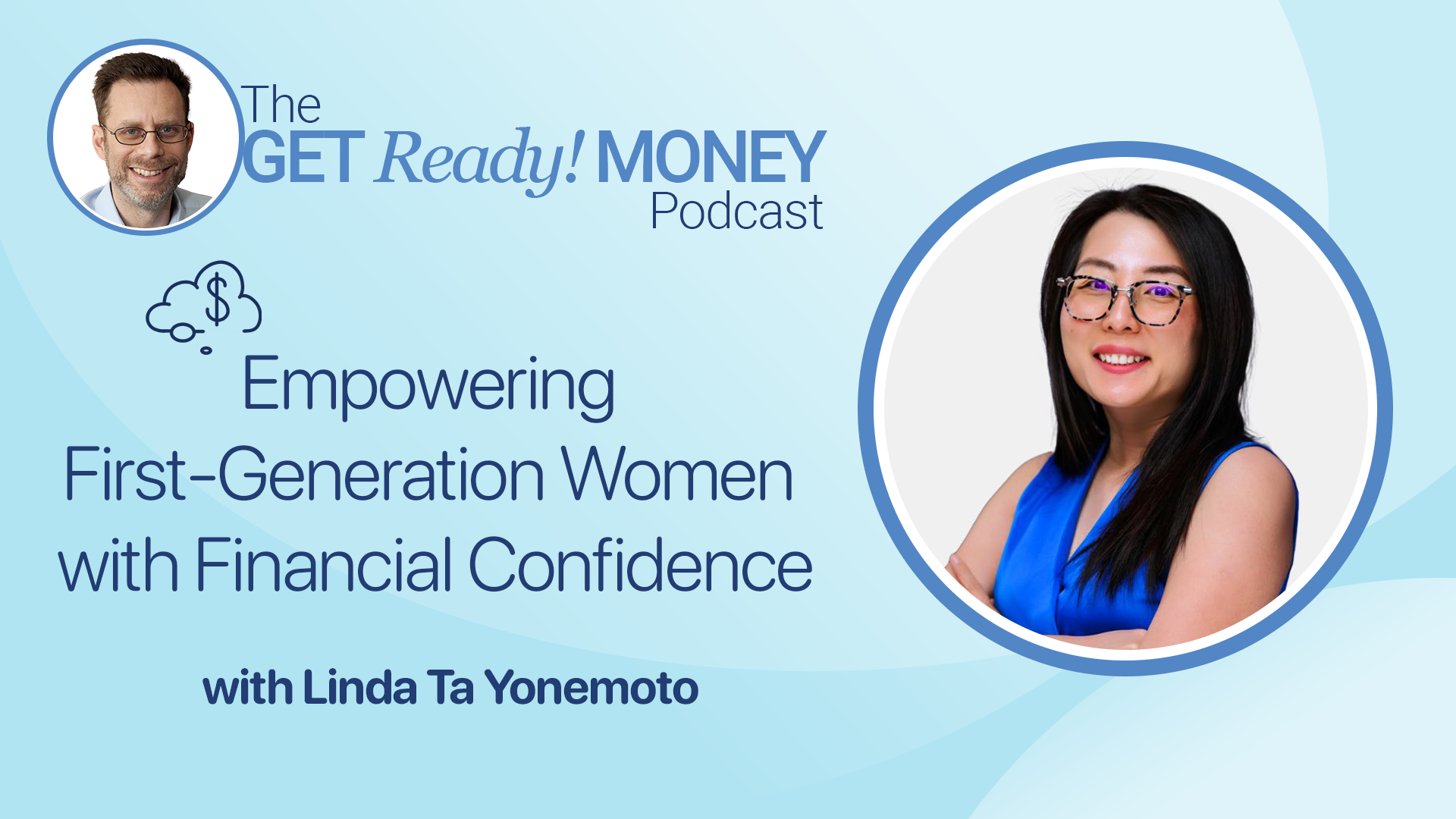 The GET Ready! MONEY Podcast

$

Empowering First-Generation Women with Financial Confidence

with Linda Ta Yonemoto